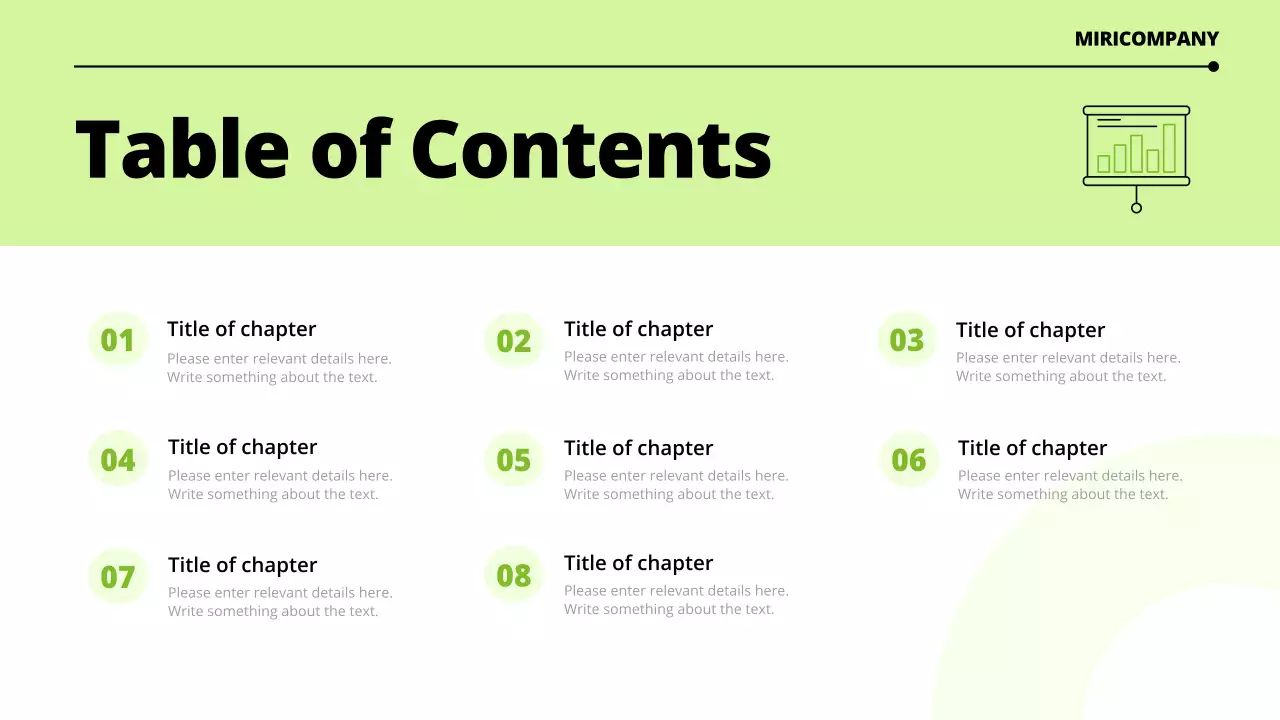 MIRICOMPANY

Table of Contents

01
Title of chapter
Please enter relevant details here. Write something about the text.

02
Title of chapter
Please enter relevant details here. Write something about the text.

03
Title of chapter
Please enter relevant details here. Write something about the text.

04
Title of chapter
Please enter relevant details here. Write something about the text.

05
Title of chapter
Please enter relevant details here. Write something about the text.

06
Title of chapter
Please enter relevant details here. Write something about the text.

07
Title of chapter
Please enter relevant details here. Write something about the text.

08
Title of chapter
Please enter relevant details here. Write something about the text.